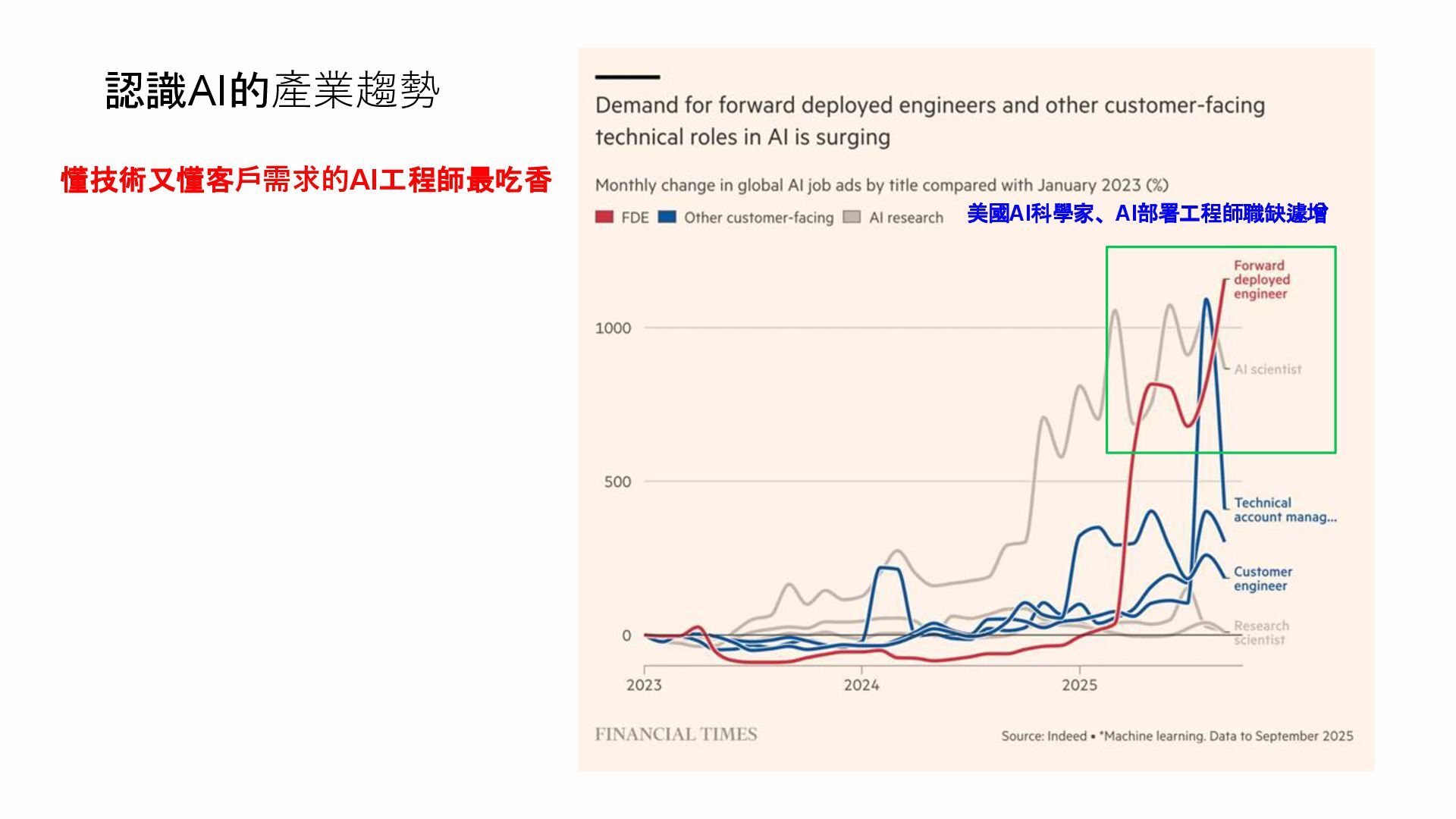 認識AI的產業趨勢

懂技術又懂客戶需求的AI工程師最吃香

Demand for forward deployed engineers and other customer-facing technical roles in AI is surging

Monthly change in global AI job ads by title compared with January 2023 (%)

FDE Other customer-facing AI research

美國AI科學家、AI部署工程師職缺遽增

Forward deployed engineer

AI scientist

Technical account manag...

Customer engineer

Research scientist

1000

500

0

2023

2024

2025

FINANCIAL TIMES

Source: Indeed • *Machine learning. Data to September 2025